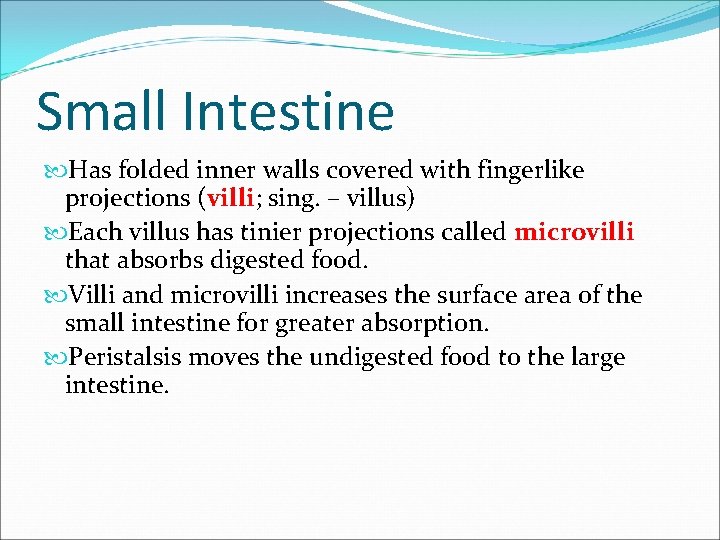 Small Intestine

Has folded inner walls covered with fingerlike projections (villi; sing. – villus)

Each villus has tinier projections called microvilli that absorbs digested food.

Villi and microvilli increases the surface area of the small intestine for greater absorption.

Peristalsis moves the undigested food to the large intestine.